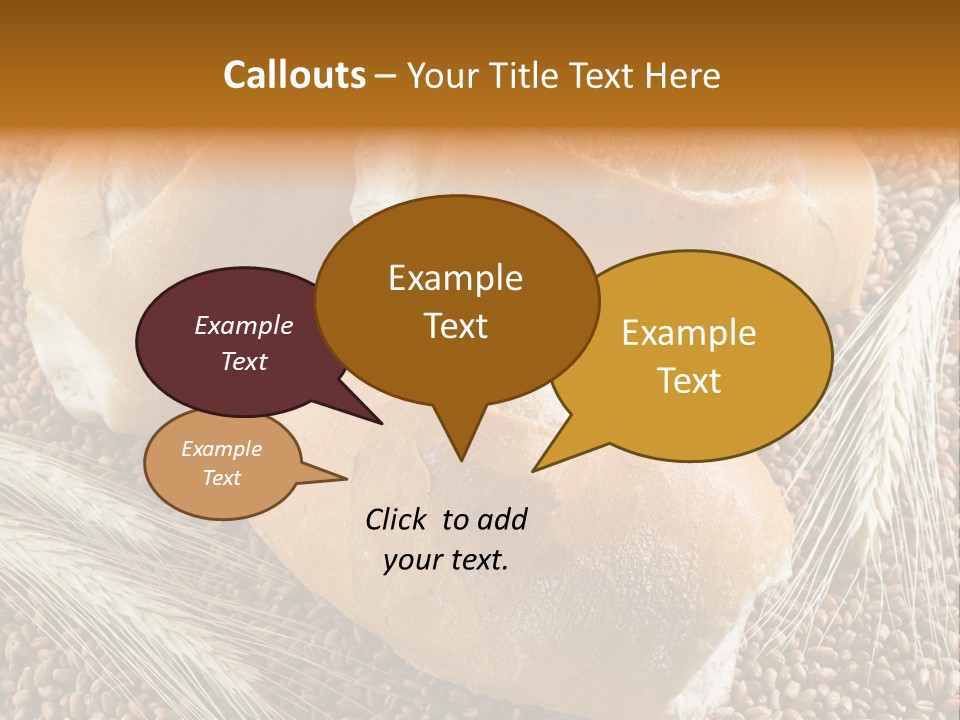 Callouts – Your Title Text Here

Example Text

Example Text

Example Text

Example Text

Click to add your text.